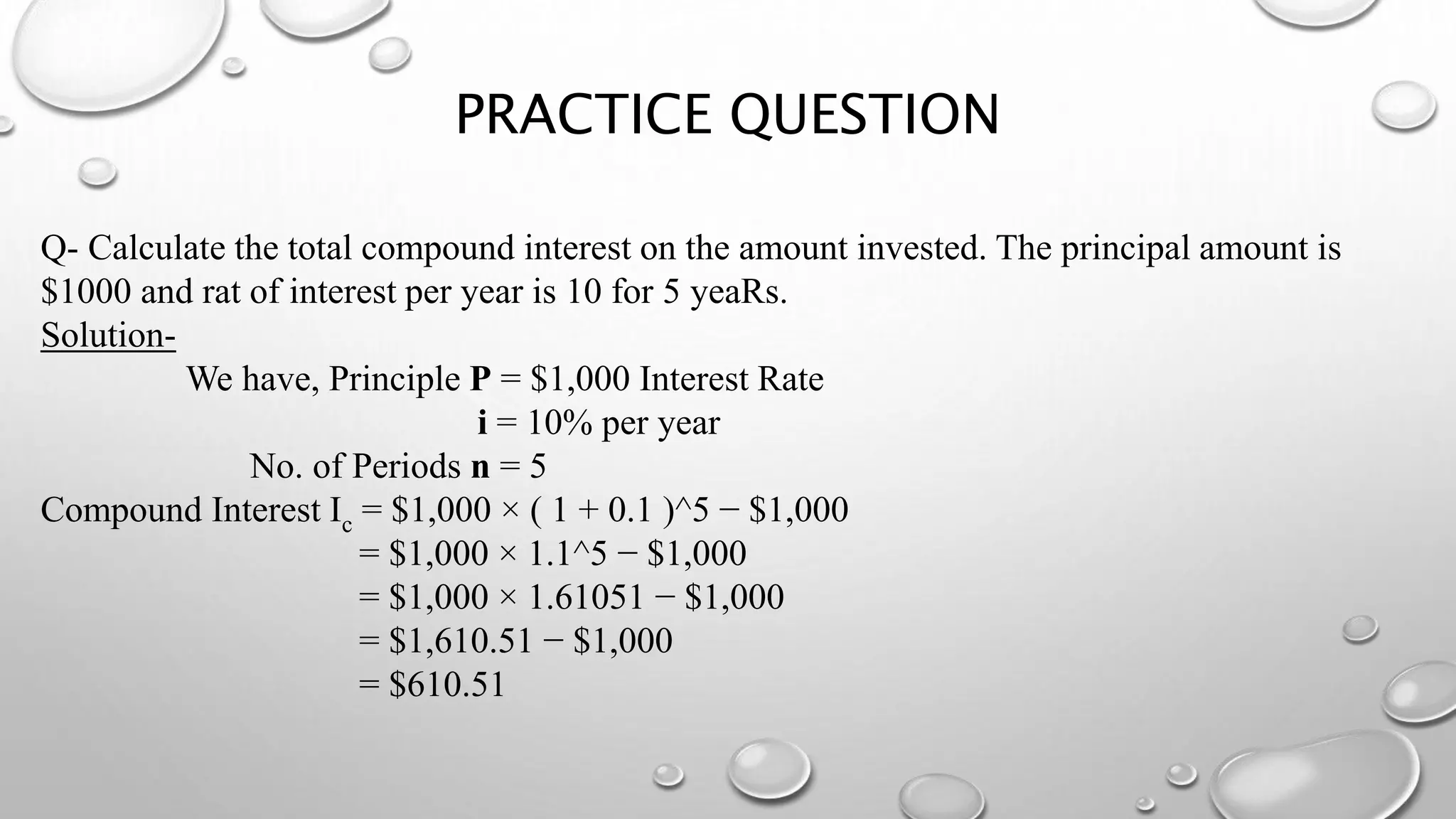 PRACTICE QUESTION

Q- Calculate the total compound interest on the amount invested. The principal amount is \$1000 and rat of interest per year is 10 for 5 yeaRs.

Solution-

We have, Principle **P** = \$1,000 Interest Rate

**i** = 10% per year

No. of Periods **n** = 5

Compound Interest $I_c$ = \$1,000 × ( 1 + 0.1 )^5 − \$1,000

= \$1,000 × 1.1^5 − \$1,000

= \$1,000 × 1.61051 − \$1,000

= \$1,610.51 − \$1,000

= \$610.51